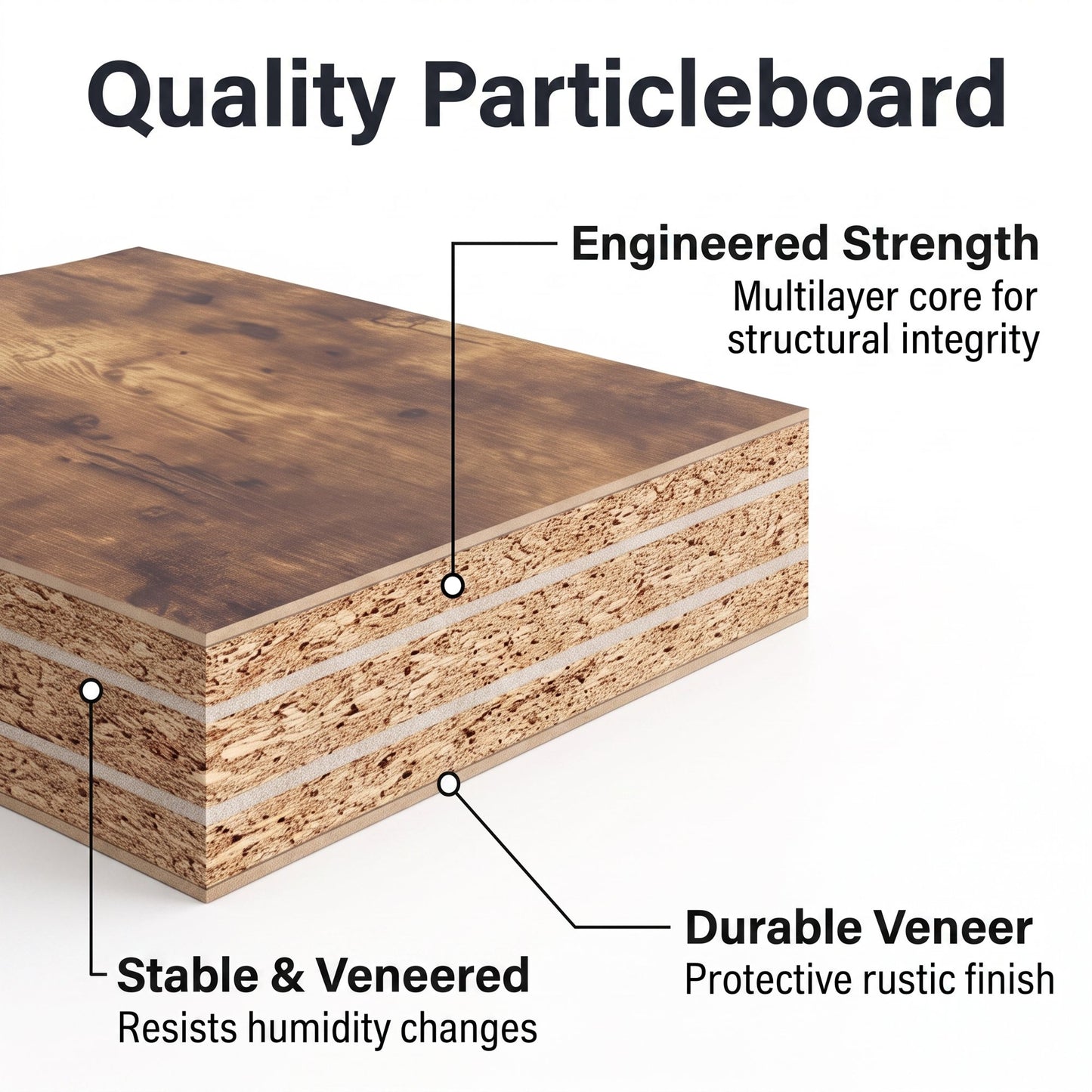 Quality Particleboard

Engineered Strength
Multilayer core for structural integrity

Durable Veneer
Protective rustic finish

Stable & Veneered
Resists humidity changes